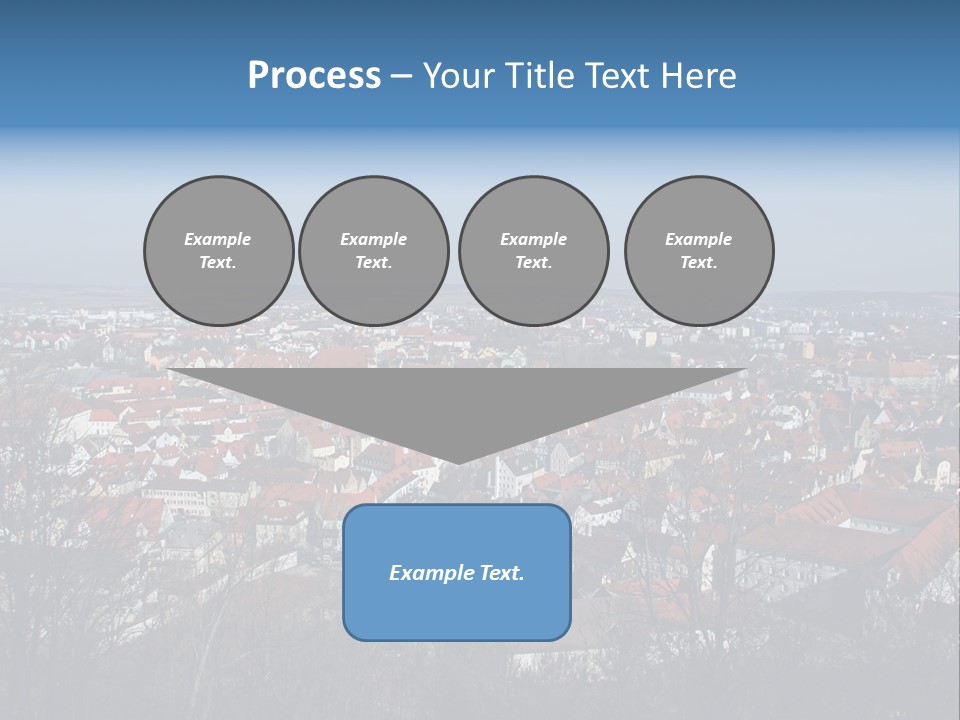 Process – Your Title Text Here

Example Text.

Example Text.

Example Text.

Example Text.

Example Text.